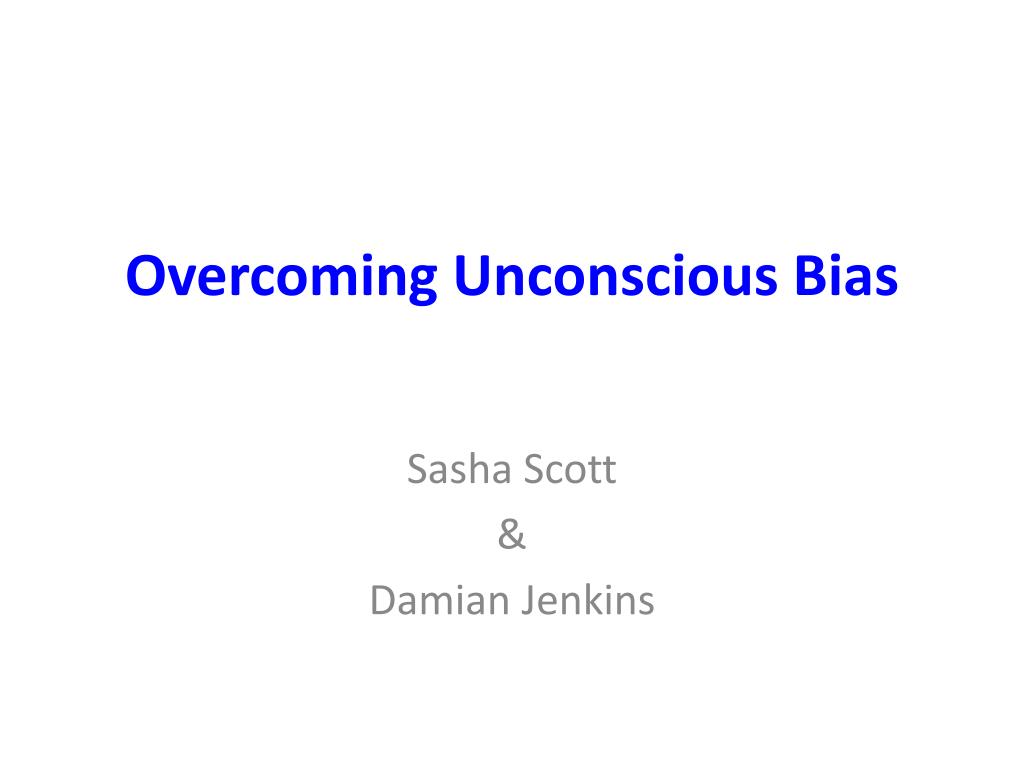 Overcoming Unconscious Bias

Sasha Scott
&
Damian Jenkins